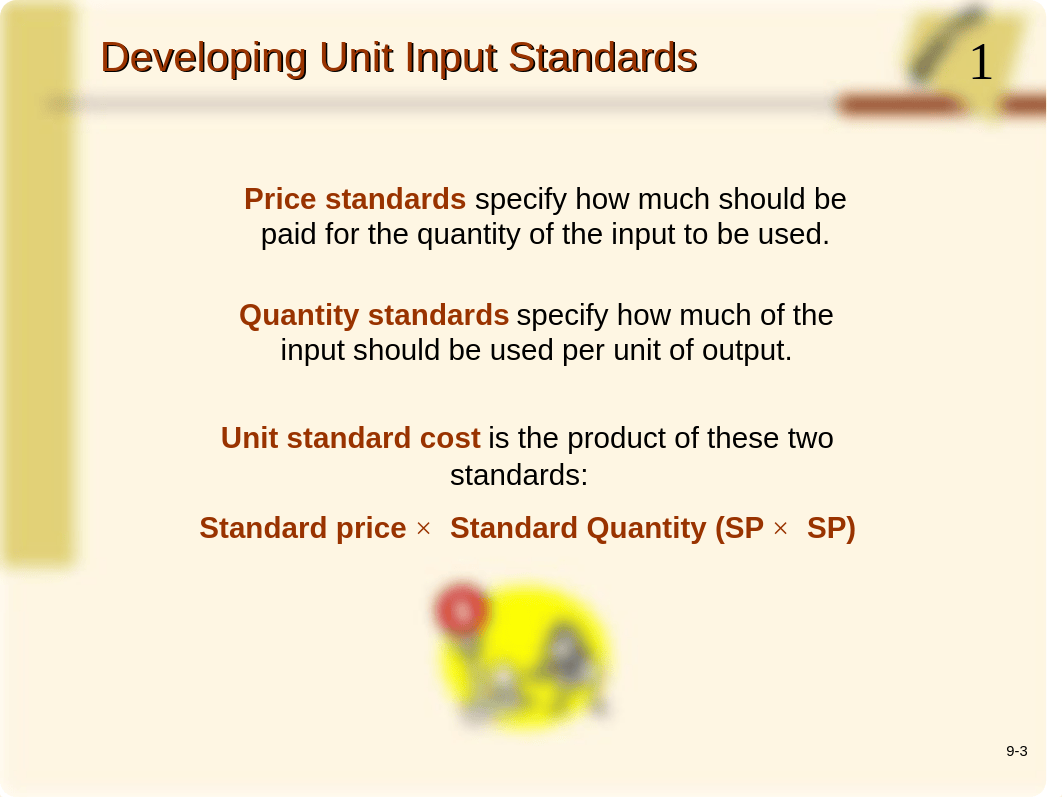 Developing Unit Input Standards

1

Price standards specify how much should be paid for the quantity of the input to be used.

Quantity standards specify how much of the input should be used per unit of output.

Unit standard cost is the product of these two standards:

Standard price × Standard Quantity (SP × SP)

9-3